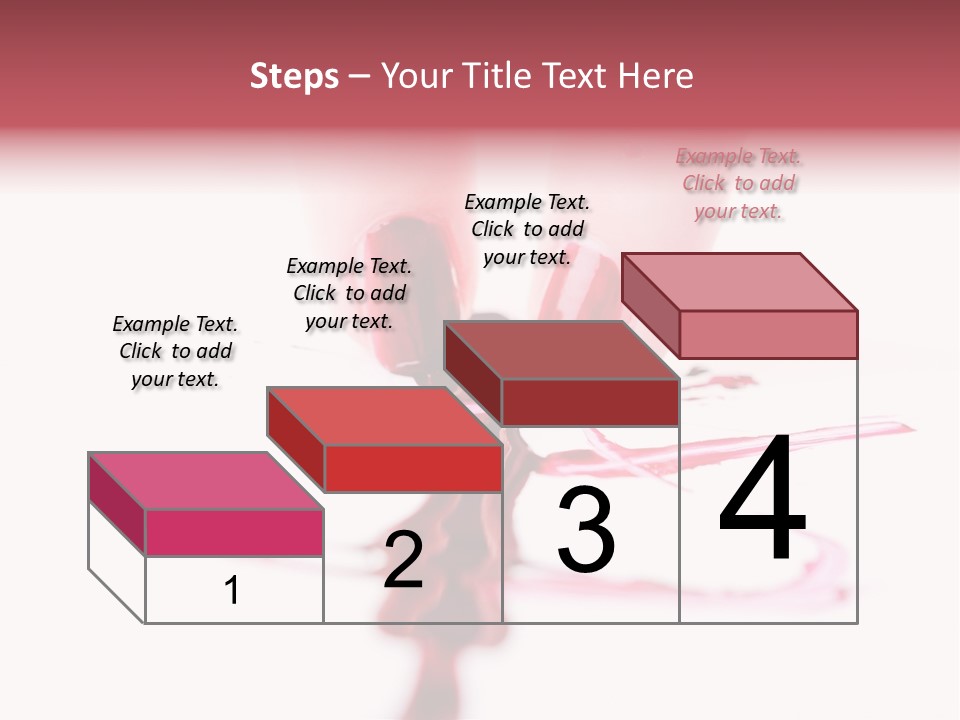 Steps – Your Title Text Here

Example Text. Click to add your text.

Example Text. Click to add your text.

Example Text. Click to add your text.

Example Text. Click to add your text.

1

2

3

4